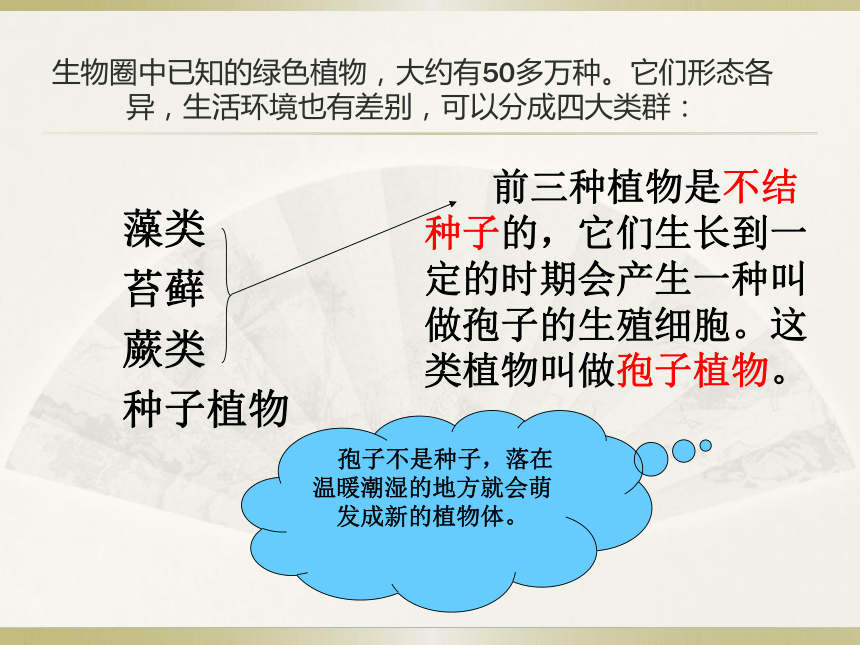 生物圈中已知的绿色植物，大约有50多万种。它们形态各异，生活环境也有差别，可以分成四大类群：

藻类
苔藓
蕨类
种子植物

前三种植物是不结种子的，它们生长到一定的时期会产生一种叫做孢子的生殖细胞。这类植物叫做孢子植物。

孢子不是种子，落在温暖潮湿的地方就会萌发成新的植物体。